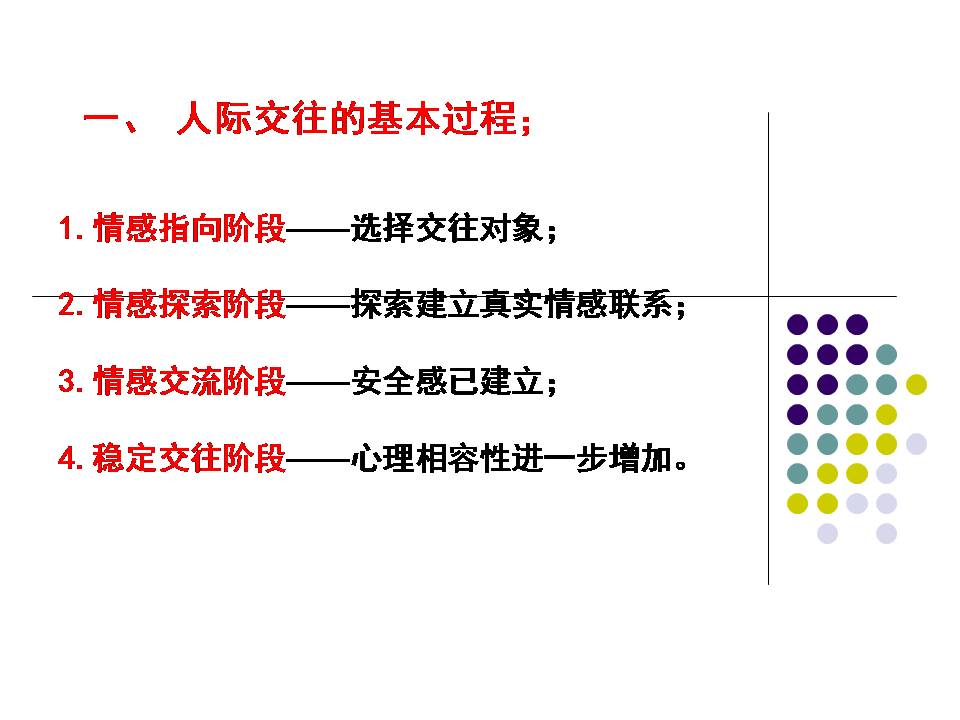 一、 人际交往的基本过程；

1. 情感指向阶段——选择交往对象；

2. 情感探索阶段——探索建立真实情感联系；

3. 情感交流阶段——安全感已建立；

4. 稳定交往阶段——心理相容性进一步增加。